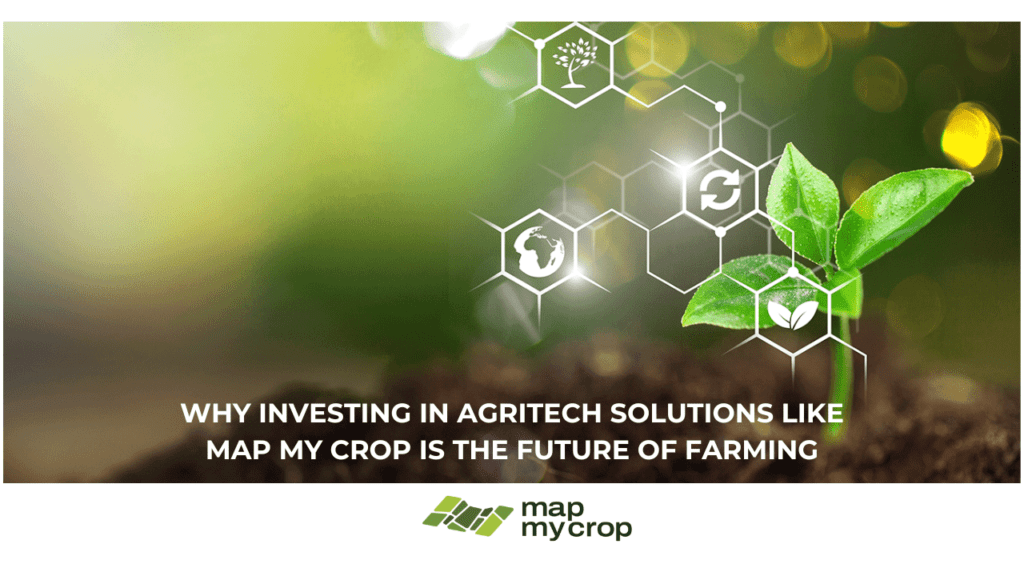 WHY INVESTING IN AGRITECH SOLUTIONS LIKE MAP MY CROP IS THE FUTURE OF FARMING

map
mycrop